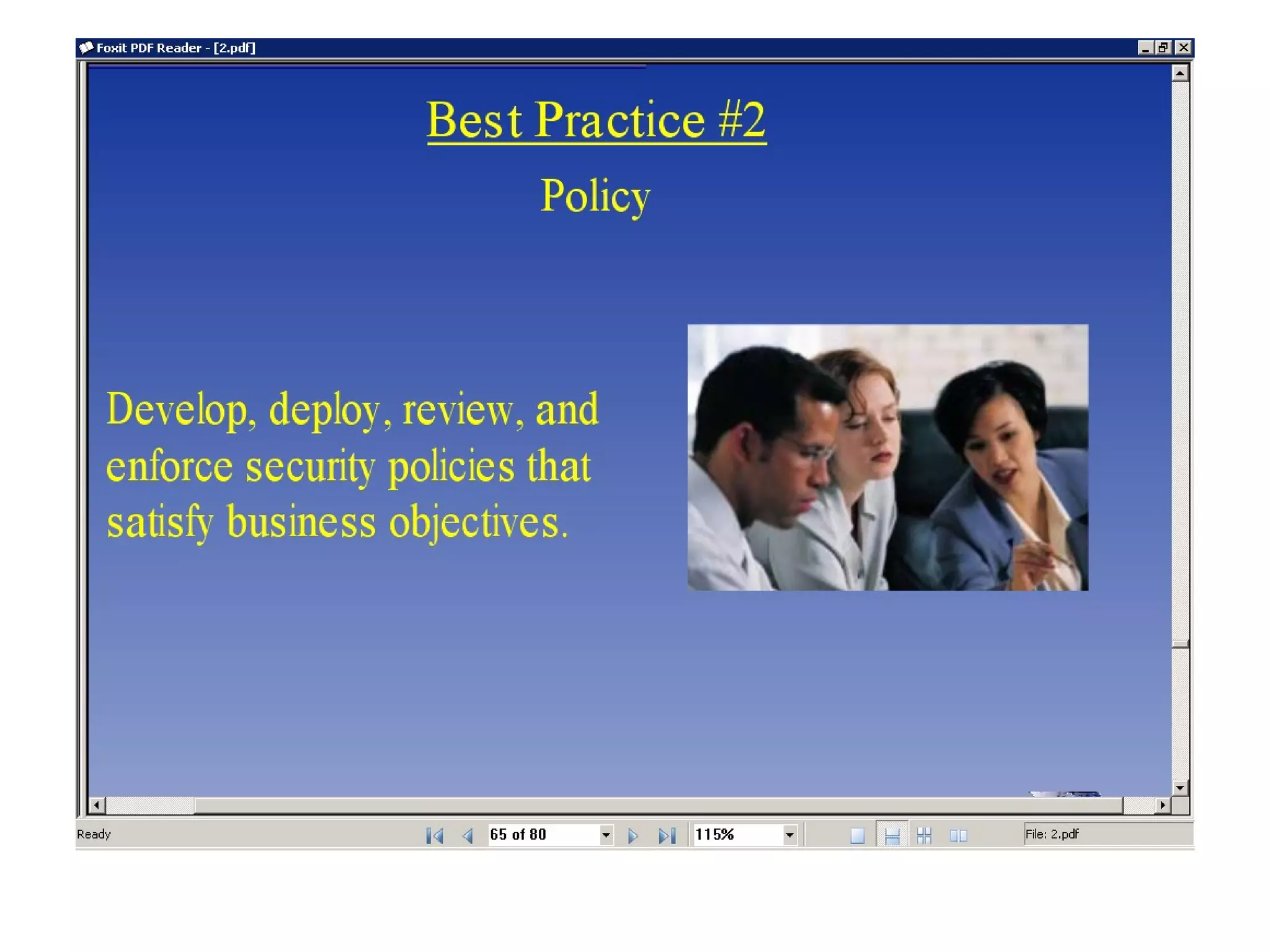 Foxit PDF Reader - [2.pdf]

Best Practice #2

Policy

Develop, deploy, review, and enforce security policies that satisfy business objectives.

Ready

65 of 80

115%

File: 2.pdf